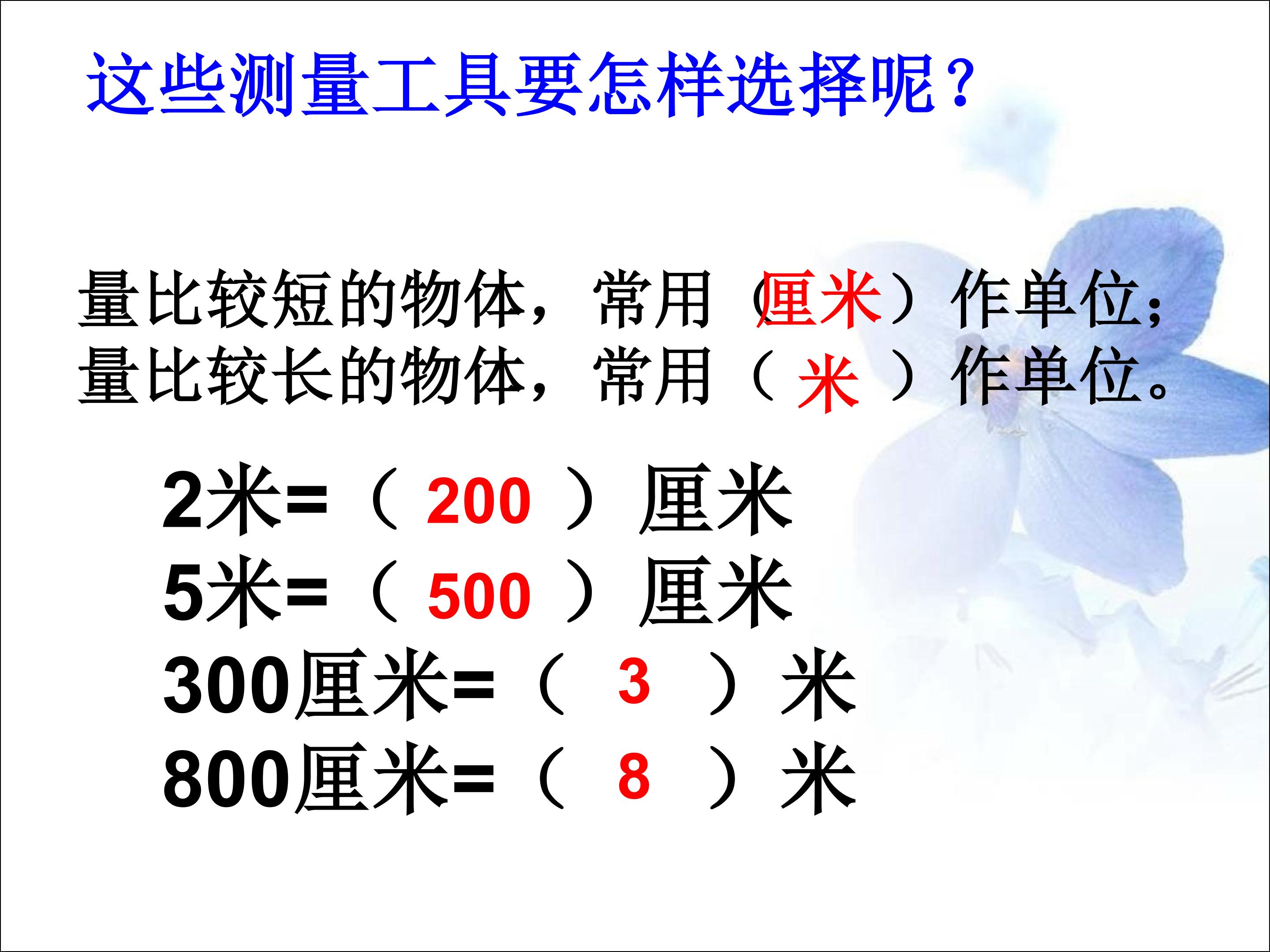 这些测量工具要怎样选择呢？

量比较短的物体，常用（厘米）作单位；
量比较长的物体，常用（ 米 ）作单位。

2米=（ 200 ）厘米
5米=（ 500 ）厘米
300厘米=（ 3 ）米
800厘米=（ 8 ）米